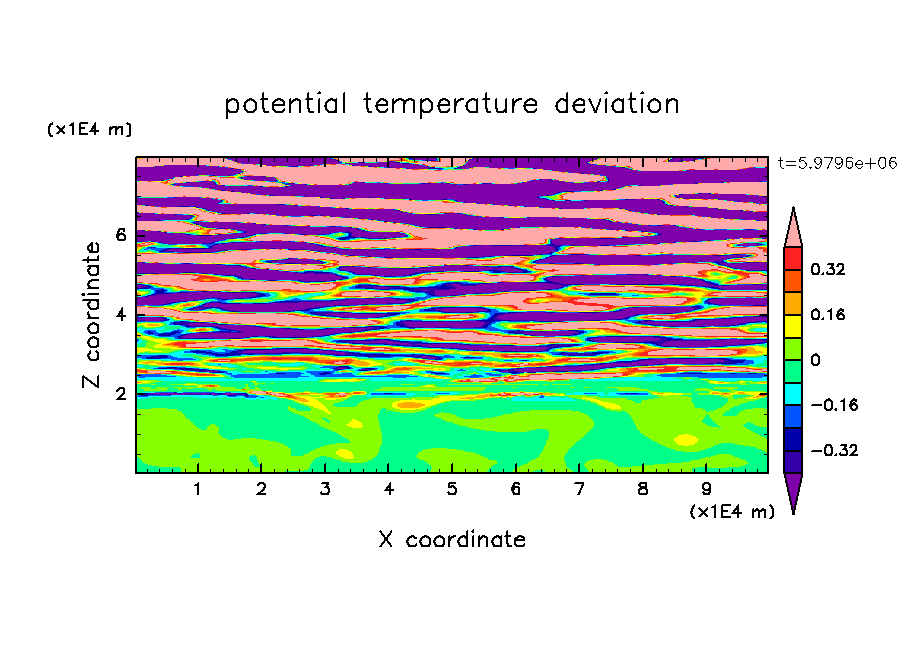 potential temperature deviation

(x1E4 m)

t=5.9796e+06

Z coordinate

6
4
2

0.32
0.16
0
−0.16
−0.32

1 2 3 4 5 6 7 8 9

(x1E4 m)

X coordinate